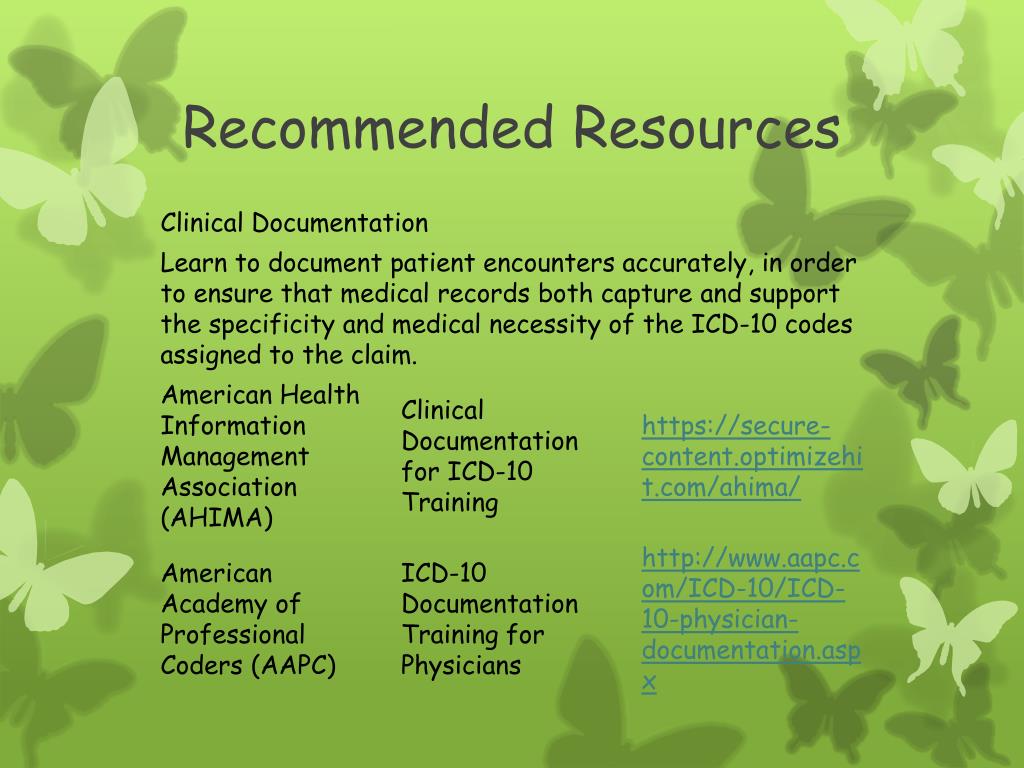 Recommended Resources

Clinical Documentation

Learn to document patient encounters accurately, in order to ensure that medical records both capture and support the specificity and medical necessity of the ICD-10 codes assigned to the claim.

| | | |
|---|---|---|
| American Health Information Management Association (AHIMA) | Clinical Documentation for ICD-10 Training | https://secure-content.optimizehit.com/ahima/ |
| American Academy of Professional Coders (AAPC) | ICD-10 Documentation Training for Physicians | http://www.aapc.com/ICD-10/ICD-10-physician-documentation.aspx |